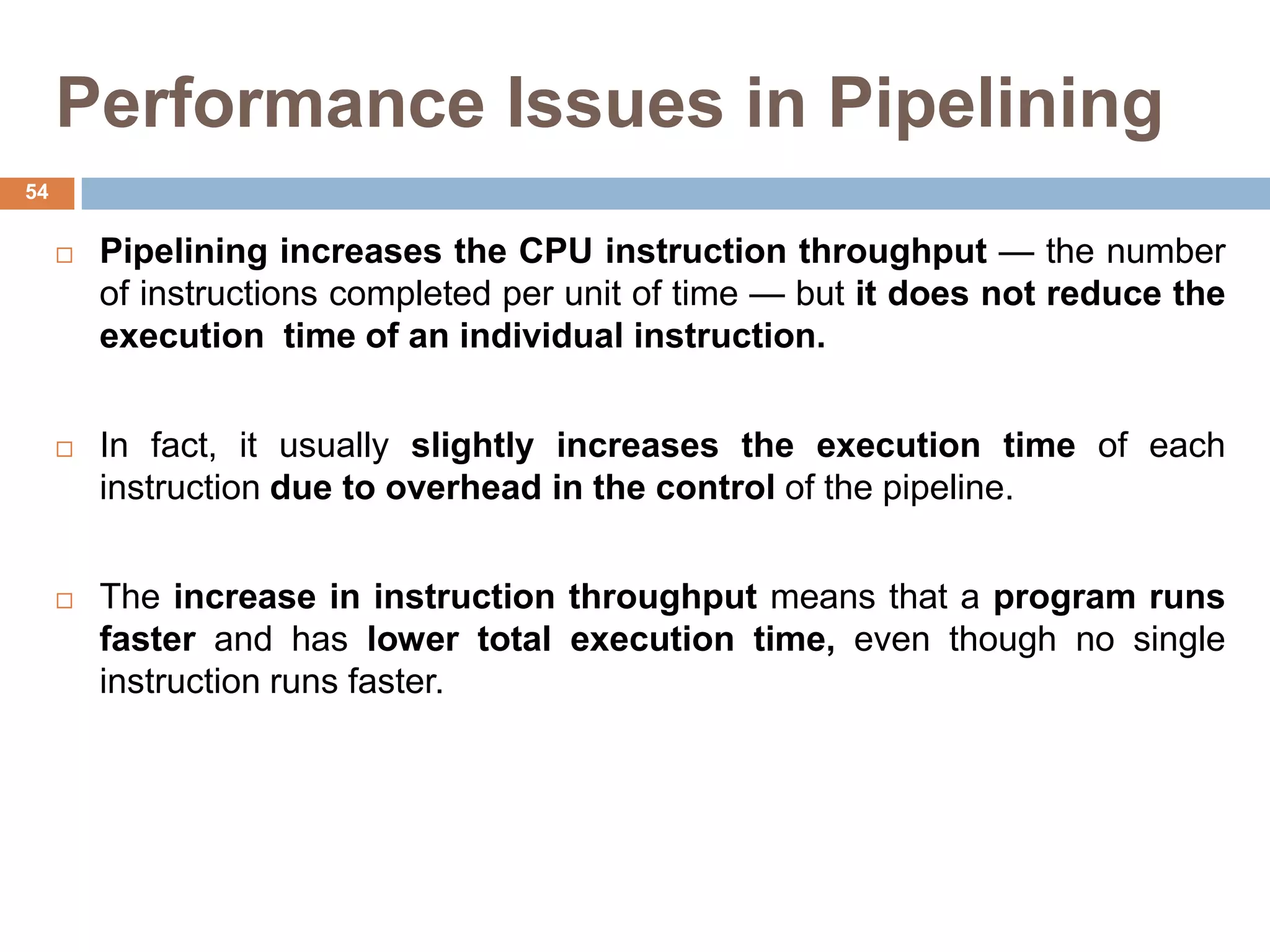 Performance Issues in Pipelining

54

□ Pipelining increases the CPU instruction throughput — the number of instructions completed per unit of time — but it does not reduce the execution time of an individual instruction.

□ In fact, it usually slightly increases the execution time of each instruction due to overhead in the control of the pipeline.

□ The increase in instruction throughput means that a program runs faster and has lower total execution time, even though no single instruction runs faster.